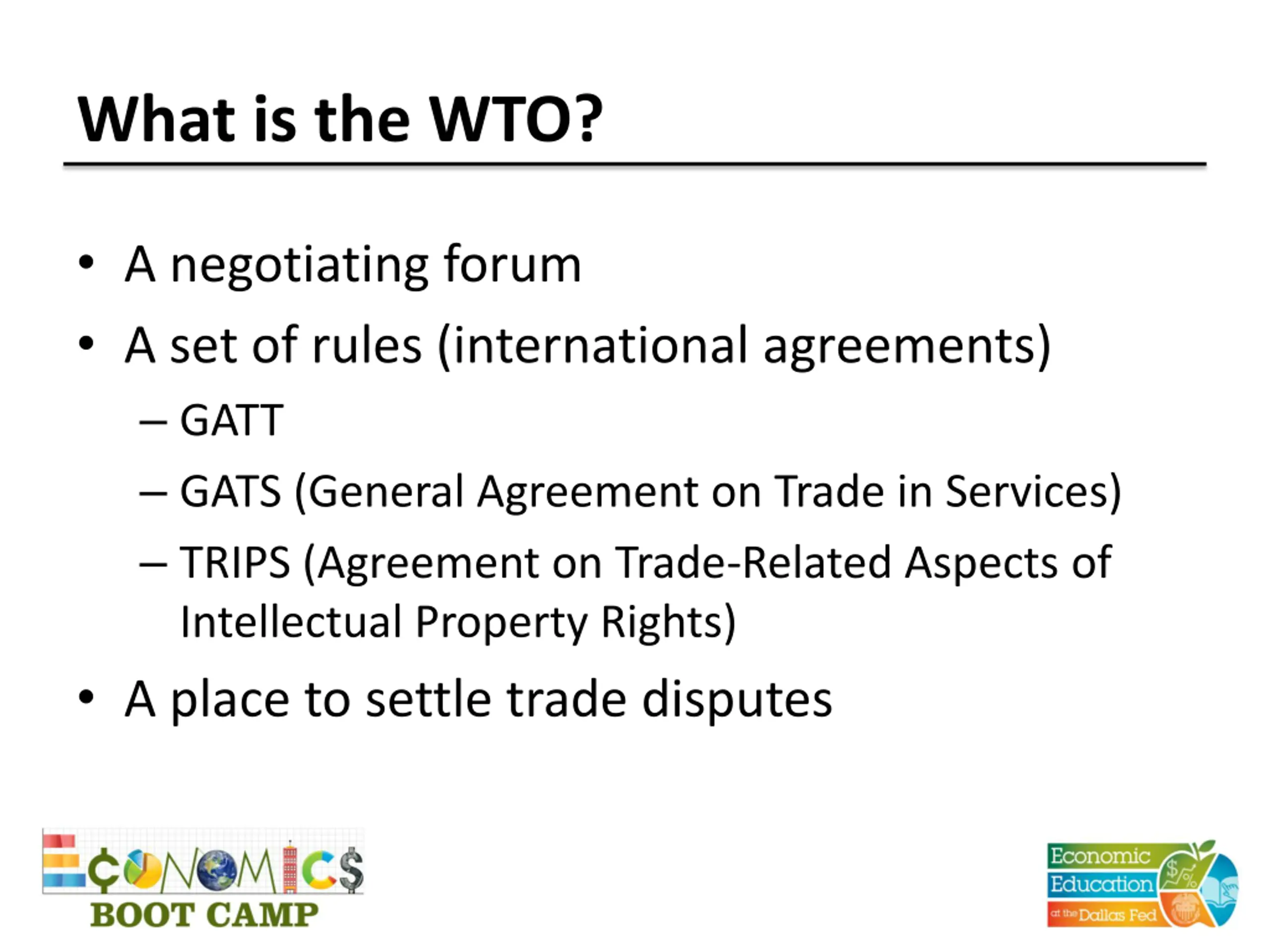 What is the WTO?

• A negotiating forum
• A set of rules (international agreements)
– GATT
– GATS (General Agreement on Trade in Services)
– TRIPS (Agreement on Trade-Related Aspects of Intellectual Property Rights)
• A place to settle trade disputes

ECONOMICS BOOT CAMP

Economic Education at the Dallas Fed